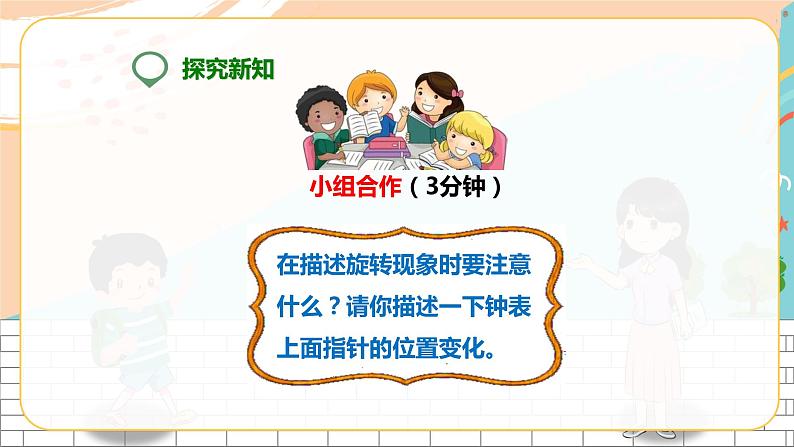 探究新知

小组合作（3分钟）

在描述旋转现象时要注意什么？请你描述一下钟表上面指针的位置变化。